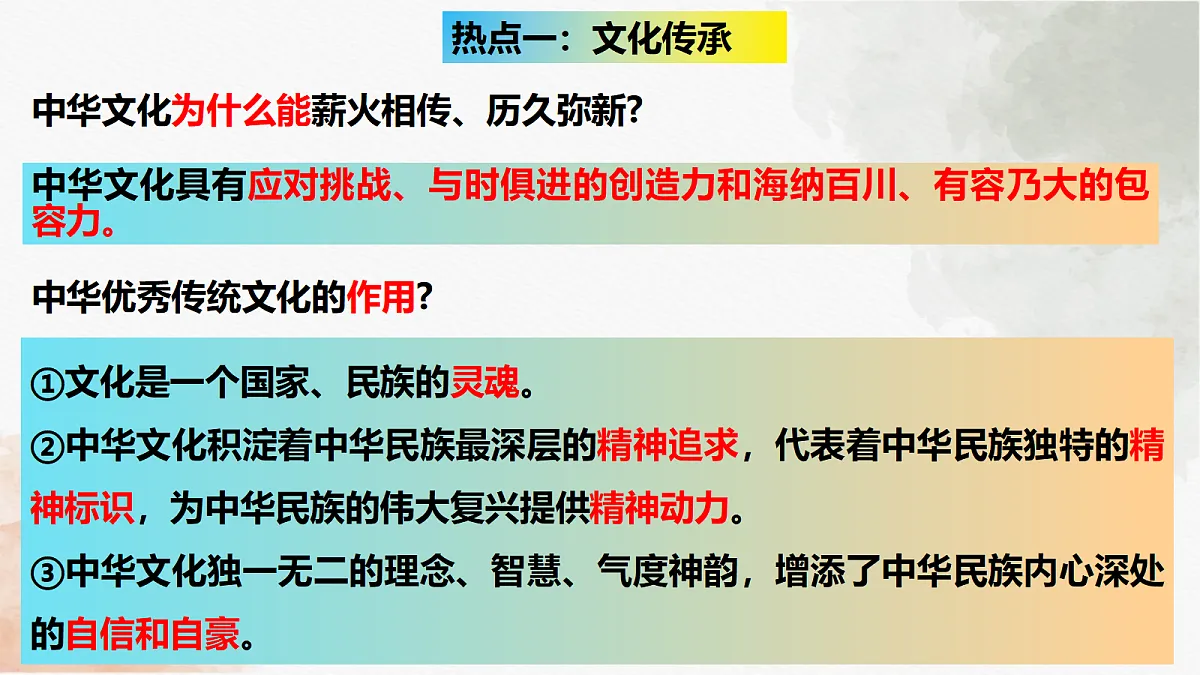 热点一：文化传承

中华文化为什么能薪火相传、历久弥新?

中华文化具有应对挑战、与时俱进的创造力和海纳百川、有容乃大的包容力。

中华优秀传统文化的作用?

①文化是一个国家、民族的灵魂。
②中华文化积淀着中华民族最深层的精神追求，代表着中华民族独特的精神标识，为中华民族的伟大复兴提供精神动力。
③中华文化独一无二的理念、智慧、气度神韵，增添了中华民族内心深处的自信和自豪。